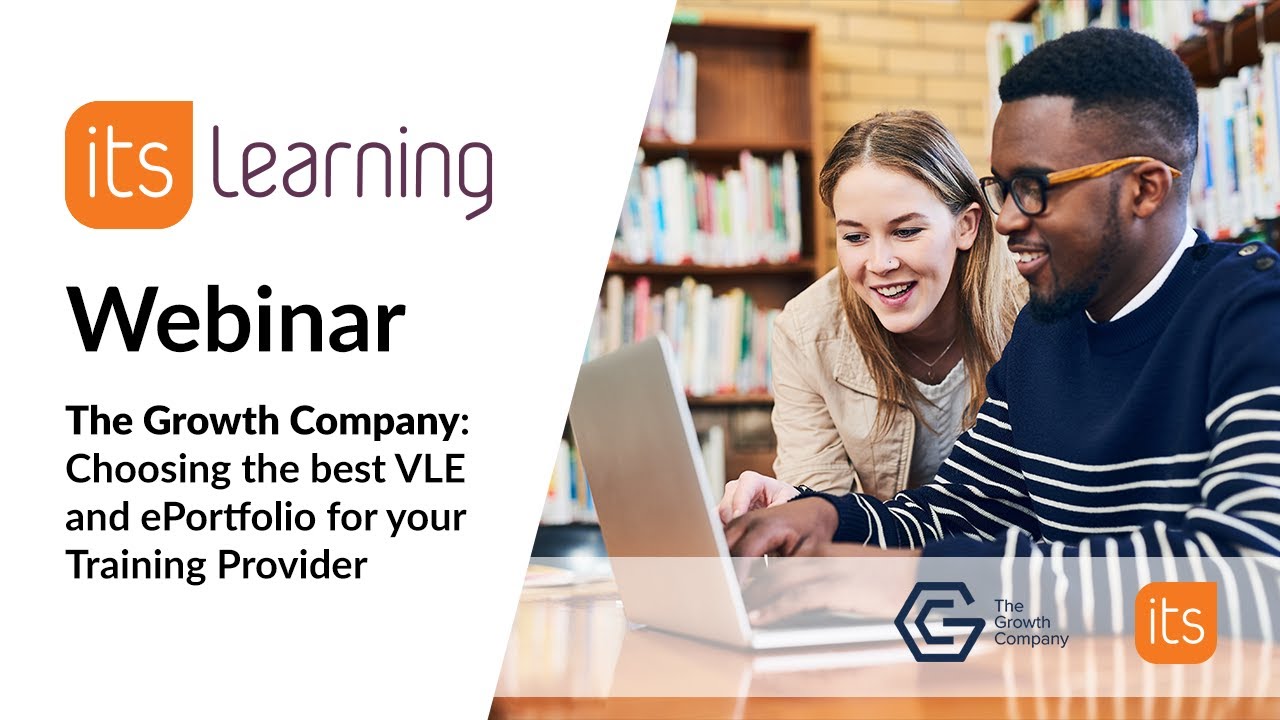 its learning

Webinar

The Growth Company: Choosing the best VLE and ePortfolio for your Training Provider

The Growth Company

its